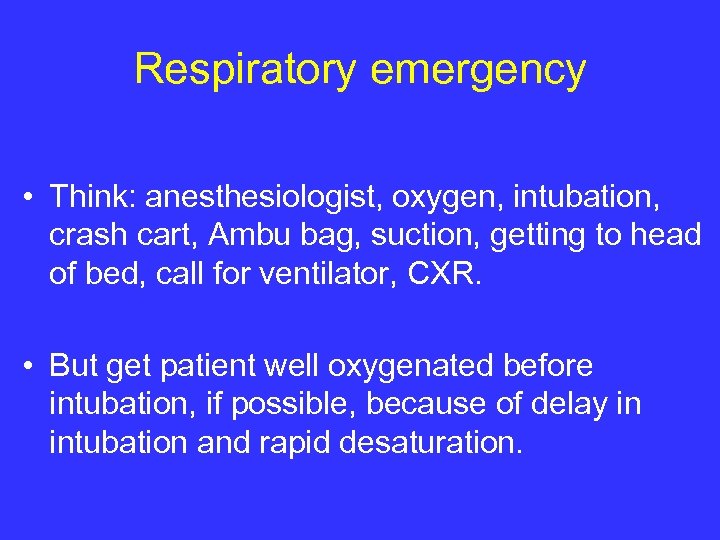 Respiratory emergency

• Think: anesthesiologist, oxygen, intubation, crash cart, Ambu bag, suction, getting to head of bed, call for ventilator, CXR.

• But get patient well oxygenated before intubation, if possible, because of delay in intubation and rapid desaturation.